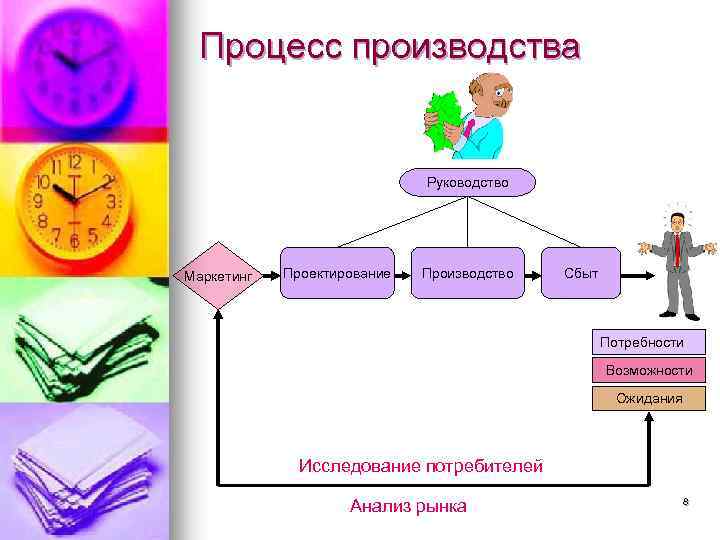 Процесс производства

Руководство

Маркетинг

Проектирование

Производство

Сбыт

Потребности

Возможности

Ожидания

Исследование потребителей

Анализ рынка

8